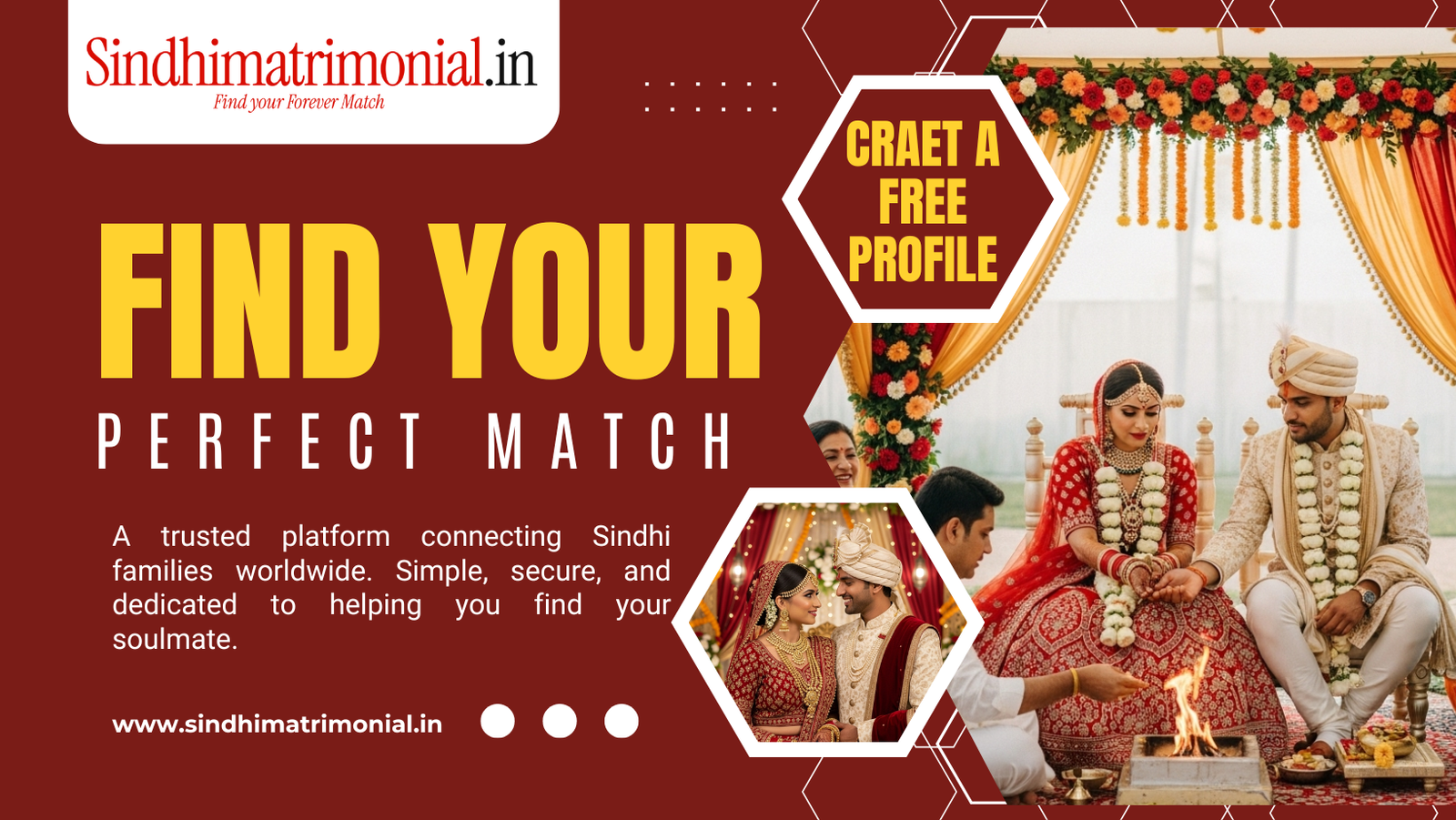 Sindhimatrimonial.in
Find your Forever Match

CRAET A FREE PROFILE

FIND YOUR
PERFECT MATCH

A trusted platform connecting Sindhi families worldwide. Simple, secure, and dedicated to helping you find your soulmate.

www.sindhimatrimonial.in